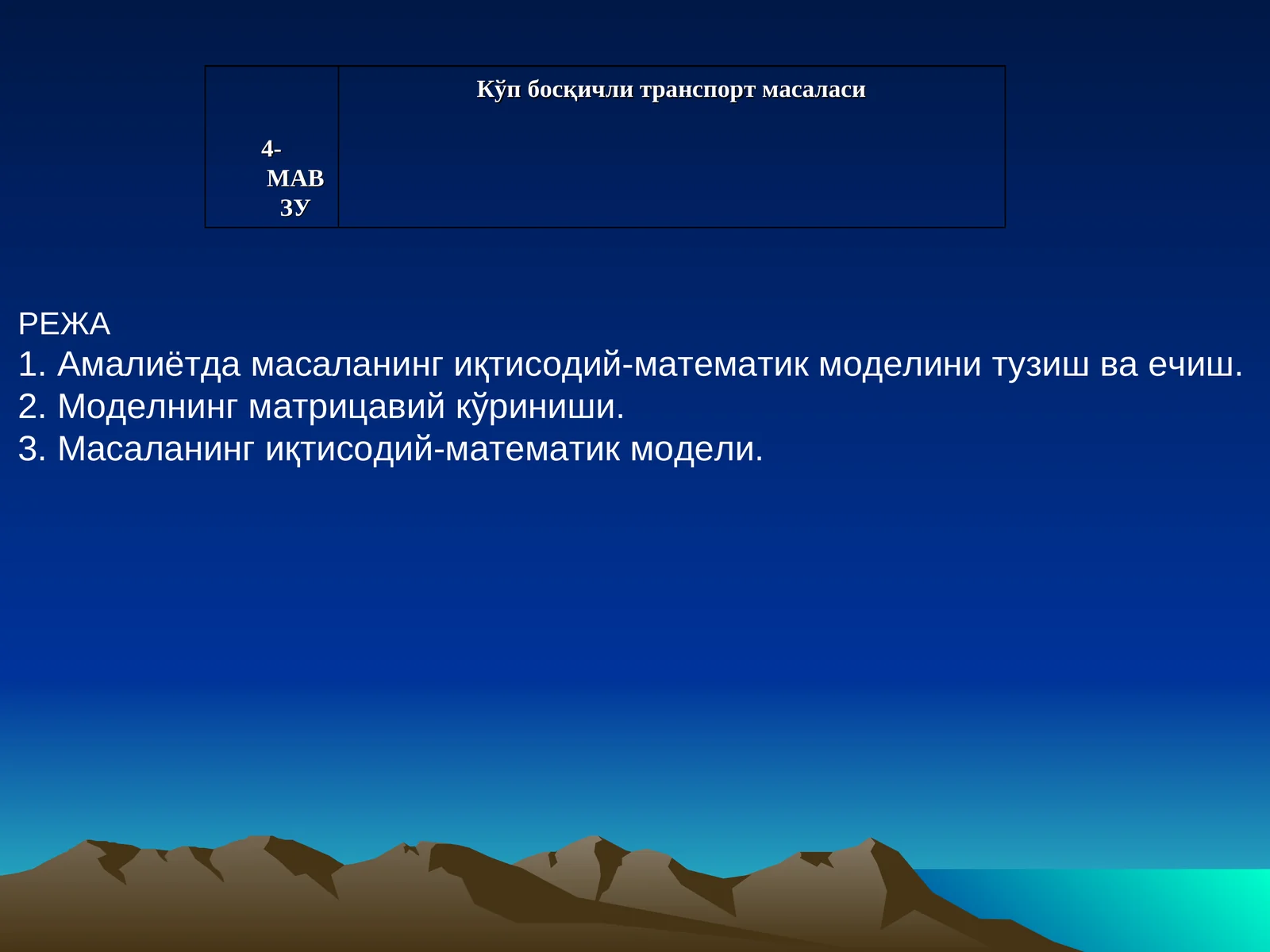 | 4-МАВЗУ | Кўп босқичли транспорт масаласи |
|---|---|

РЕЖА
1. Амалиётда масаланинг иқтисодий-математик моделини тузиш ва ечиш.
2. Моделнинг матрицавий кўриниши.
3. Масаланинг иқтисодий-математик модели.